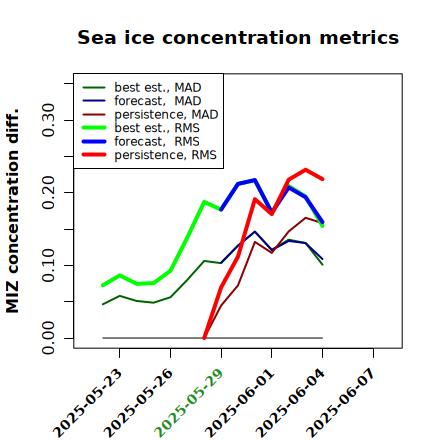 Sea ice concentration metrics

best est., MAD
forecast, MAD
persistence, MAD
best est., RMS
forecast, RMS
persistence, RMS

MIZ concentration diff.

0.00
0.10
0.20
0.30

2025-05-23
2025-05-26
2025-05-29
2025-06-01
2025-06-04
2025-06-07